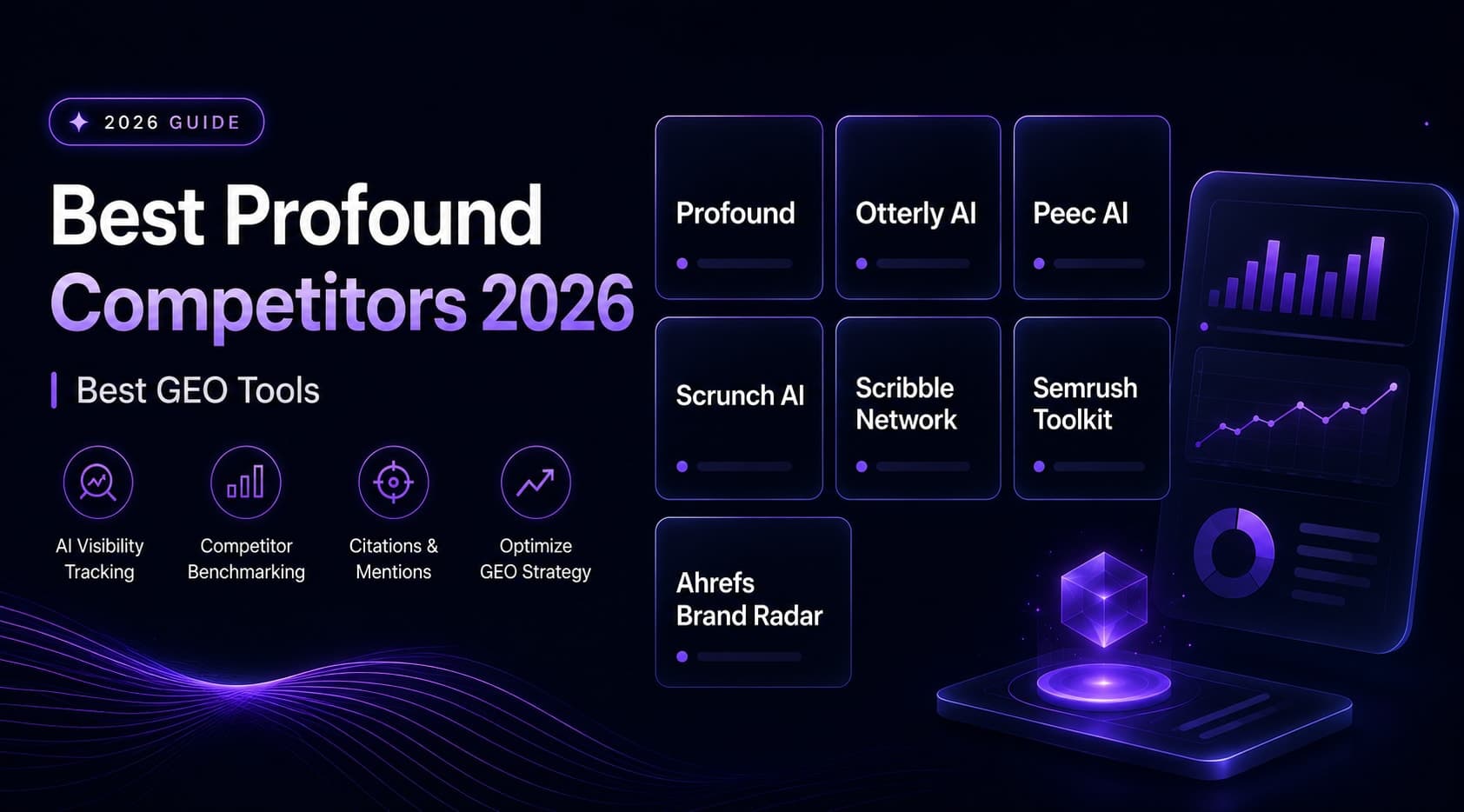 2026 GUIDE

Best Profound Competitors 2026

Best GEO Tools

AI Visibility Tracking

Competitor Benchmarking

Citations & Mentions

Optimize GEO Strategy

Profound

Otterly AI

Peec AI

Scrunch AI

Scribble Network

Semrush Toolkit

Ahrefs Brand Radar